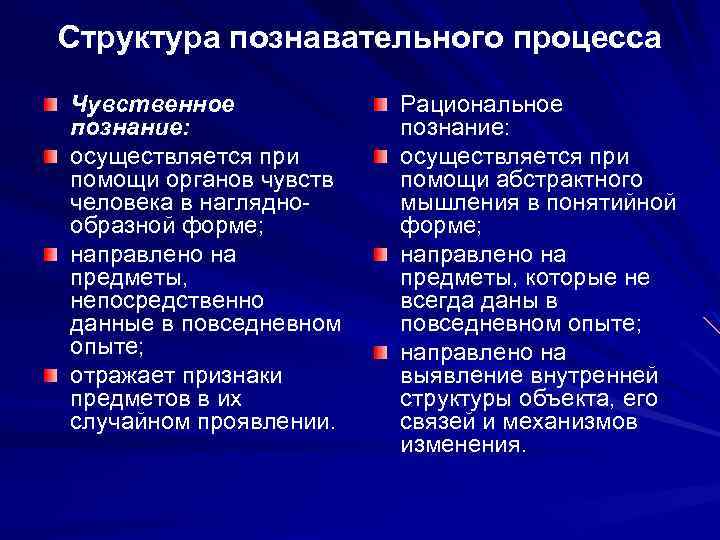 Структура познавательного процесса

Чувственное познание:

осуществляется при помощи органов чувств человека в наглядно-образной форме;

направлено на предметы, непосредственно данные в повседневном опыте;

отражает признаки предметов в их случайном проявлении.

Рациональное познание:

осуществляется при помощи абстрактного мышления в понятийной форме;

направлено на предметы, которые не всегда даны в повседневном опыте;

направлено на выявление внутренней структуры объекта, его связей и механизмов изменения.